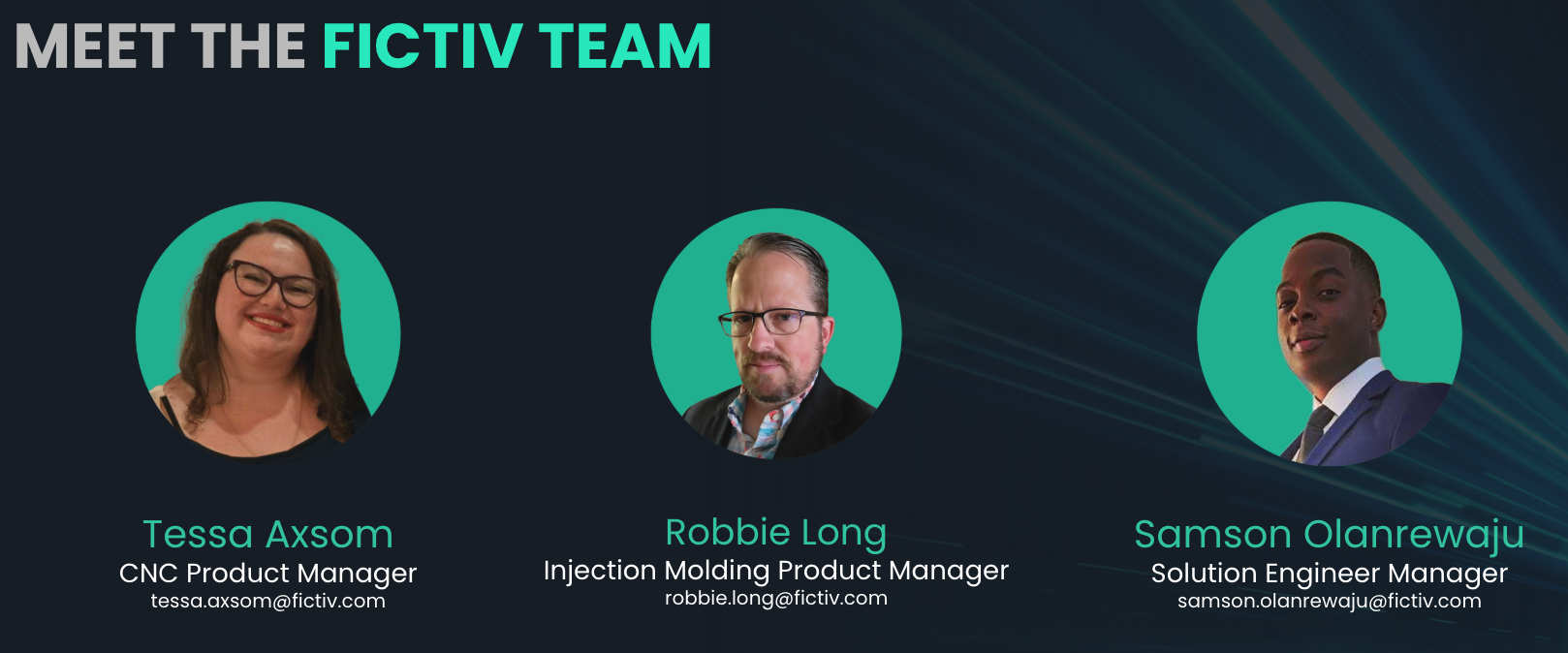 MEET THE FICTIV TEAM

Tessa Axsom
CNC Product Manager
tessa.axsom@fictiv.com

Robbie Long
Injection Molding Product Manager
robbie.long@fictiv.com

Samson Olanrewaju
Solution Engineer Manager
samson.olanrewaju@fictiv.com